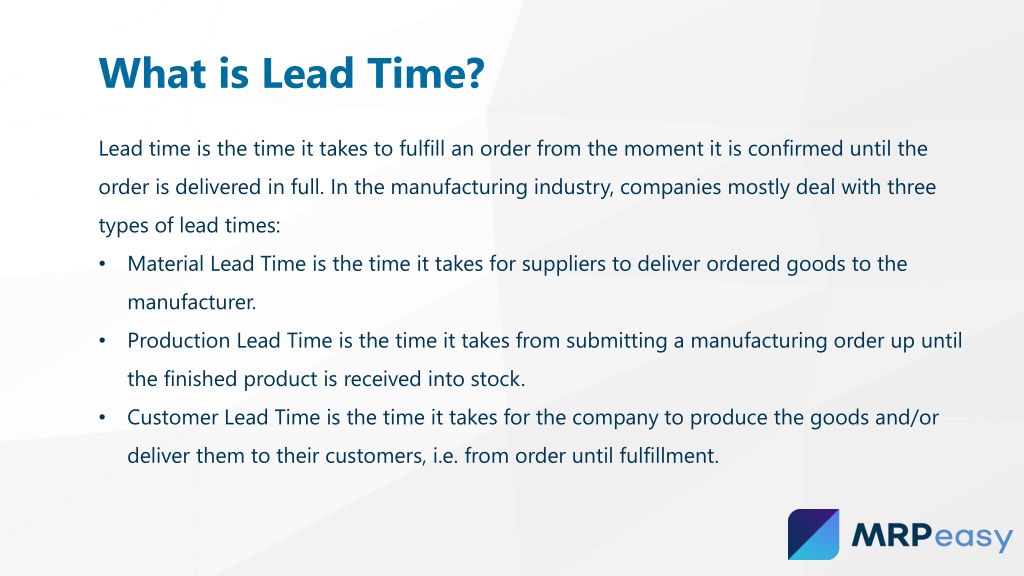 What is Lead Time?

Lead time is the time it takes to fulfill an order from the moment it is confirmed until the order is delivered in full. In the manufacturing industry, companies mostly deal with three types of lead times:

• Material Lead Time is the time it takes for suppliers to deliver ordered goods to the manufacturer.
• Production Lead Time is the time it takes from submitting a manufacturing order up until the finished product is received into stock.
• Customer Lead Time is the time it takes for the company to produce the goods and/or deliver them to their customers, i.e. from order until fulfillment.

MRPeasy